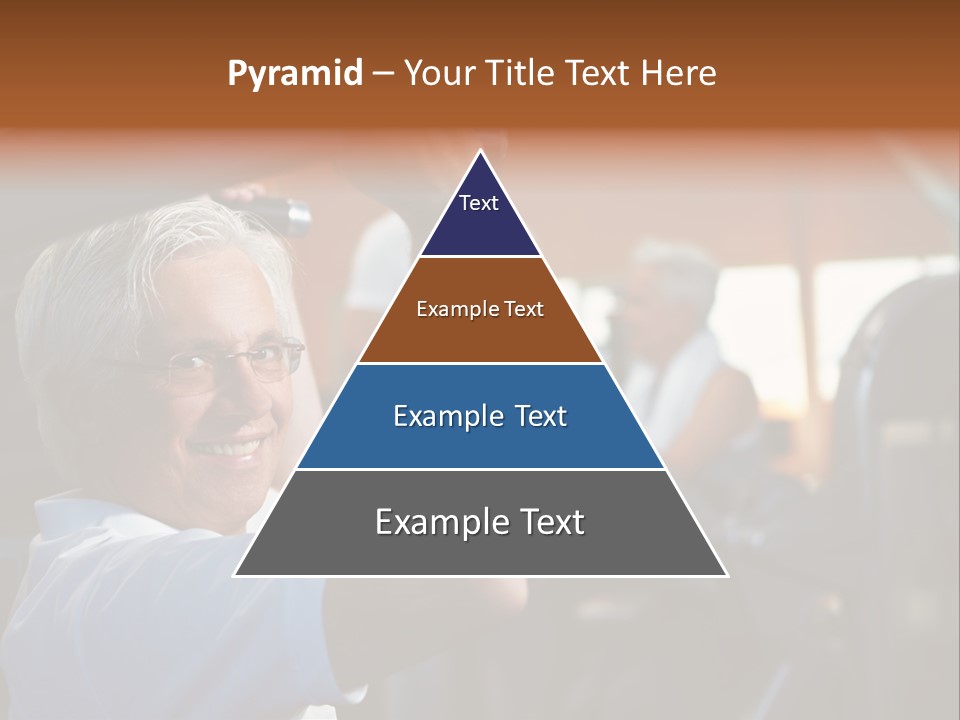 Pyramid – Your Title Text Here

Text

Example Text

Example Text

Example Text